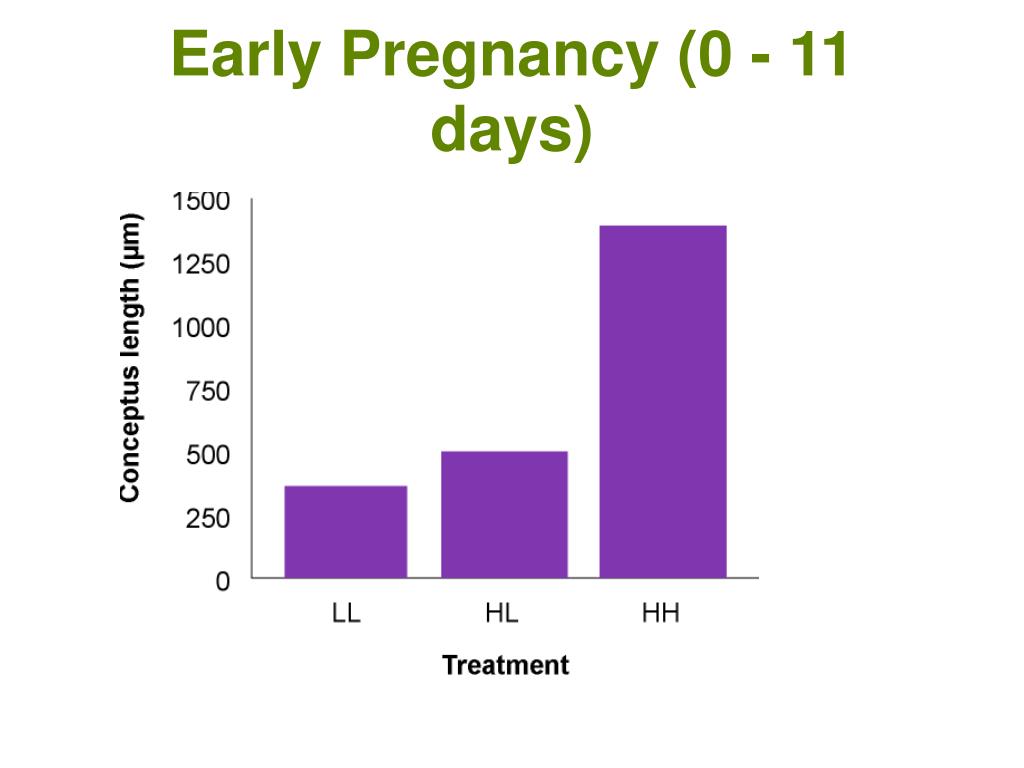 Early Pregnancy (0 - 11 days)

Conceptus length (µm)

1500
1250
1000
750
500
250
0

LL
HL
HH

Treatment